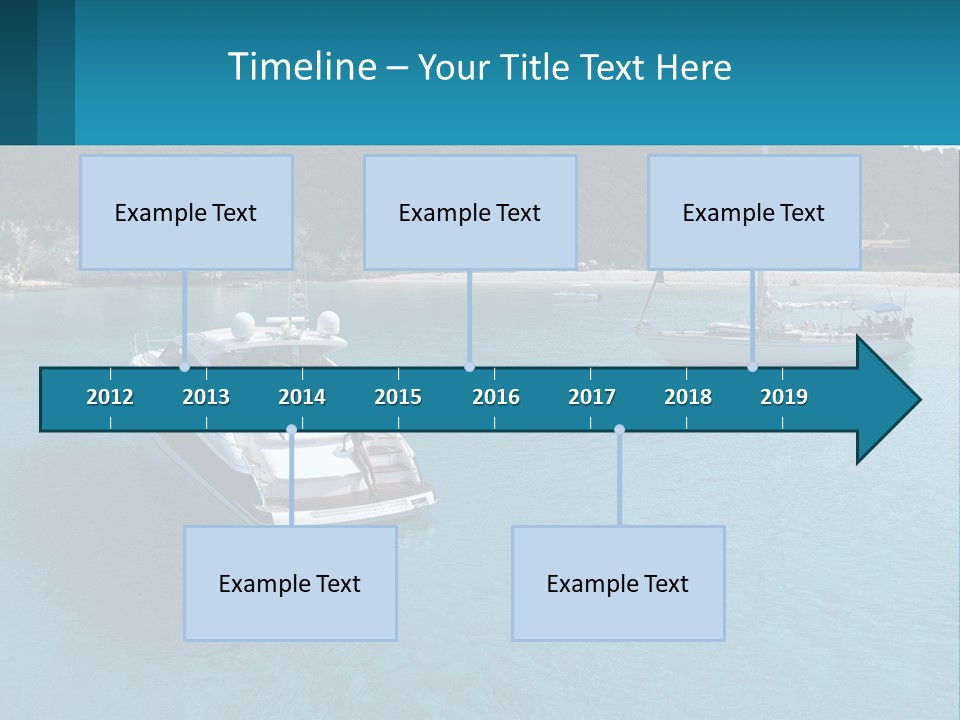 Timeline – Your Title Text Here

Example Text

Example Text

Example Text

2012 2013 2014 2015 2016 2017 2018 2019

Example Text

Example Text